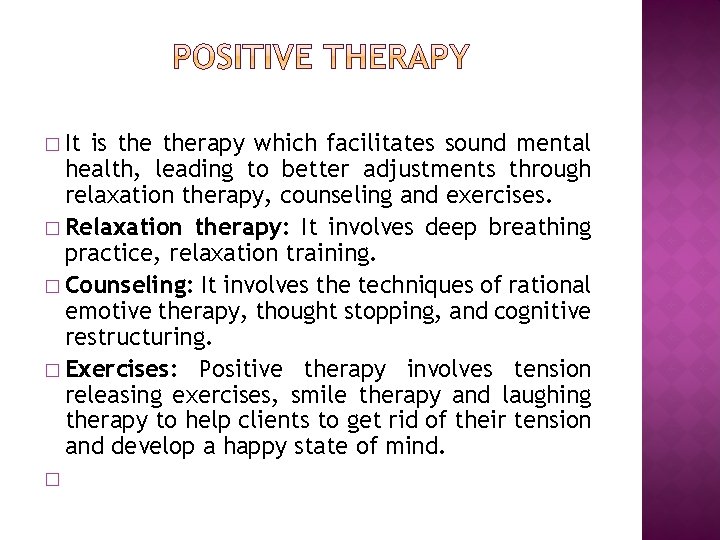 POSITIVE THERAPY

□ It is the therapy which facilitates sound mental health, leading to better adjustments through relaxation therapy, counseling and exercises.

□ Relaxation therapy: It involves deep breathing practice, relaxation training.

□ Counseling: It involves the techniques of rational emotive therapy, thought stopping, and cognitive restructuring.

□ Exercises: Positive therapy involves tension releasing exercises, smile therapy and laughing therapy to help clients to get rid of their tension and develop a happy state of mind.

□